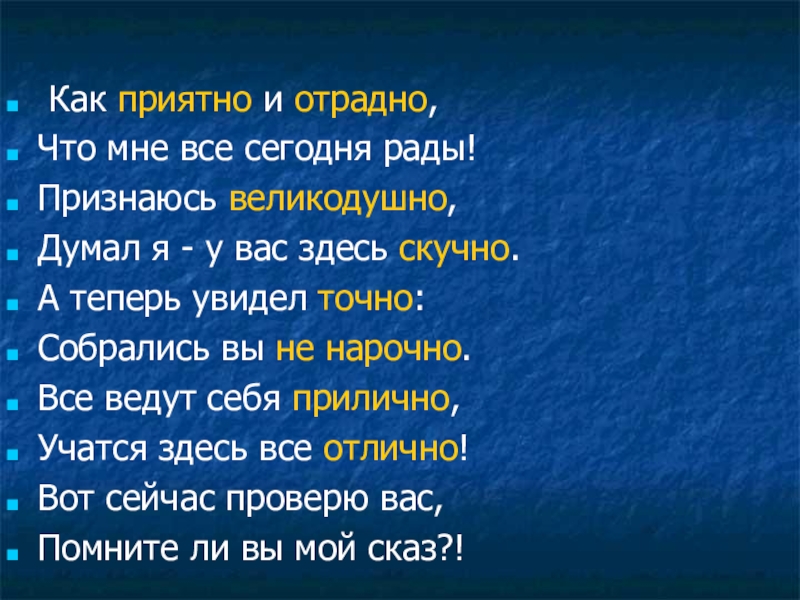 Как приятно и отрадно,
Что мне все сегодня рады!
Признаюсь великодушно,
Думал я - у вас здесь скучно.
А теперь увидел точно:
Собрались вы не нарочно.
Все ведут себя прилично,
Учатся здесь все отлично!
Вот сейчас проверю вас,
Помните ли вы мой сказ?!